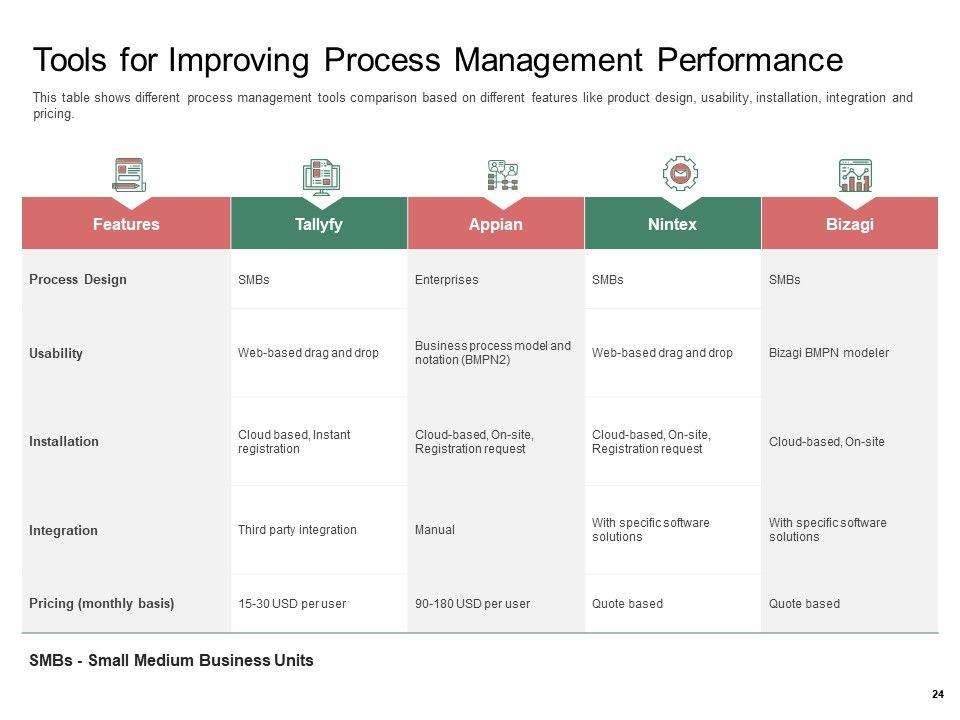 Tools for Improving Process Management Performance

This table shows different process management tools comparison based on different features like product design, usability, installation, integration and pricing.

| Features | Tallyfy | Appian | Nintex | Bizagi |
|---|---|---|---|---|
| Process Design | SMBs | Enterprises | SMBs | SMBs |
| Usability | Web-based drag and drop | Business process model and notation (BMPN2) | Web-based drag and drop | Bizagi BMPN modeler |
| Installation | Cloud based, Instant registration | Cloud-based, On-site, Registration request | Cloud-based, On-site, Registration request | Cloud-based, On-site |
| Integration | Third party integration | Manual | With specific software solutions | With specific software solutions |
| Pricing (monthly basis) | 15-30 USD per user | 90-180 USD per user | Quote based | Quote based |

SMBs - Small Medium Business Units

24